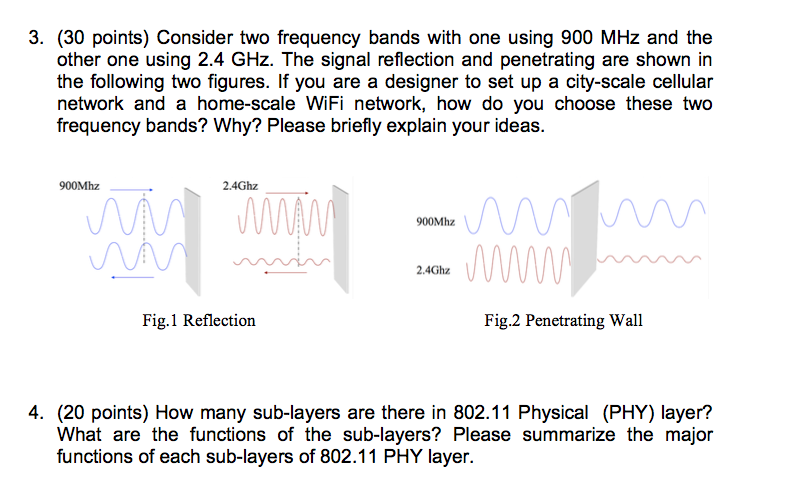 3. (30 points) Consider two frequency bands with one using 900 MHz and the other one using 2.4 GHz. The signal reflection and penetrating are shown in the following two figures. If you are a designer to set up a city-scale cellular network and a home-scale WiFi network, how do you choose these two frequency bands? Why? Please briefly explain your ideas.

900Mhz

2.4Ghz

Fig.1 Reflection

900Mhz

2.4Ghz

Fig.2 Penetrating Wall

4. (20 points) How many sub-layers are there in 802.11 Physical (PHY) layer? What are the functions of the sub-layers? Please summarize the major functions of each sub-layers of 802.11 PHY layer.